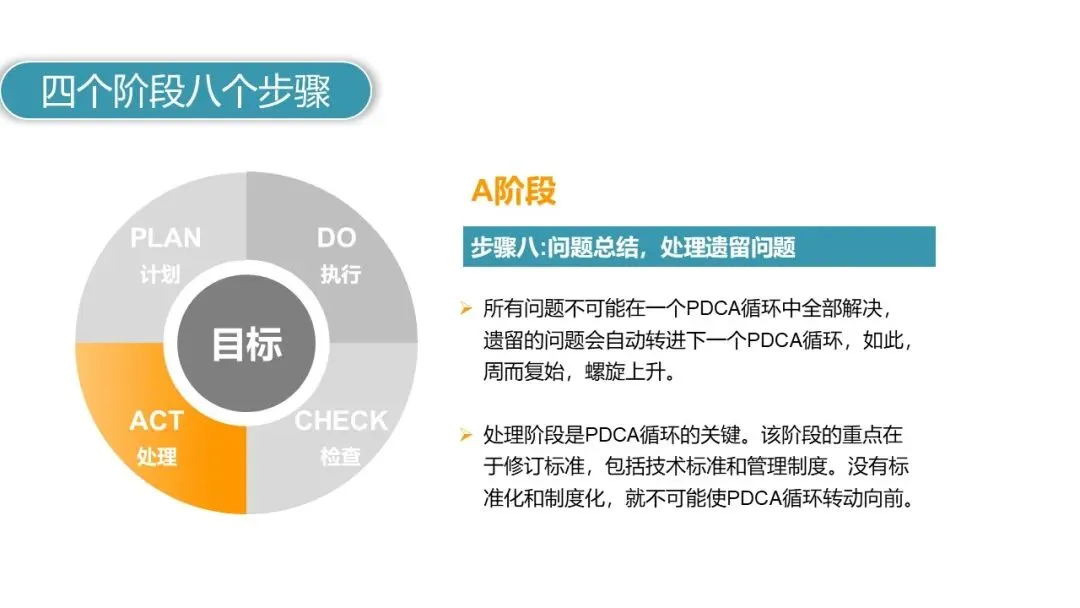 四个阶段八个步骤

PLAN
计划

DO
执行

目标

ACT
处理

CHECK
检查

A阶段

步骤八:问题总结，处理遗留问题

➢ 所有问题不可能在一个PDCA循环中全部解决，遗留的问题会自动转进下一个PDCA循环，如此，周而复始，螺旋上升。

➢ 处理阶段是PDCA循环的关键。该阶段的重点在于修订标准，包括技术标准和管理制度。没有标准化和制度化，就不可能使PDCA循环转动向前。